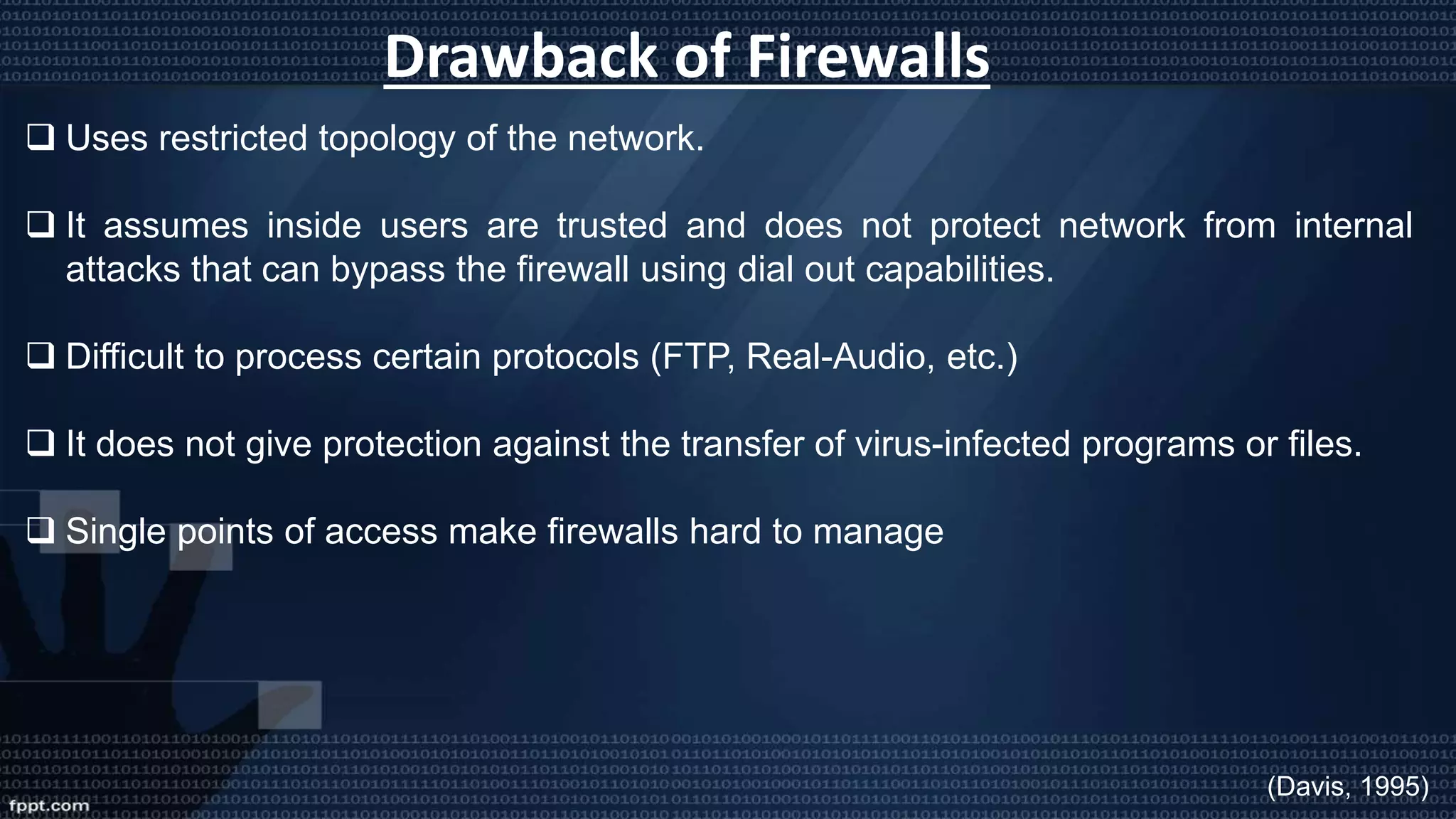 Drawback of Firewalls

❑ Uses restricted topology of the network.

❑ It assumes inside users are trusted and does not protect network from internal attacks that can bypass the firewall using dial out capabilities.

❑ Difficult to process certain protocols (FTP, Real-Audio, etc.)

❑ It does not give protection against the transfer of virus-infected programs or files.

❑ Single points of access make firewalls hard to manage

(Davis, 1995)

fppt.com